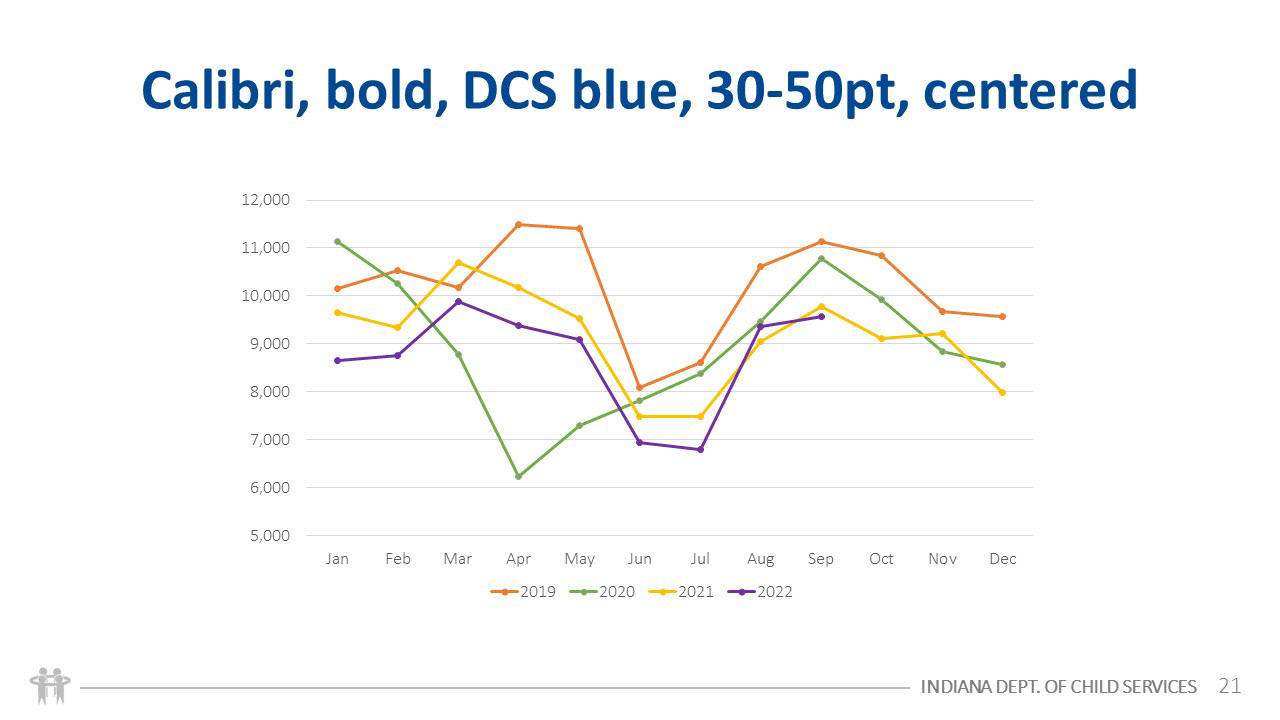 Calibri, bold, DCS blue, 30-50pt, centered

12,000
11,000
10,000
9,000
8,000
7,000
6,000
5,000

Jan Feb Mar Apr May Jun Jul Aug Sep Oct Nov Dec

2019 2020 2021 2022

INDIANA DEPT. OF CHILD SERVICES 21